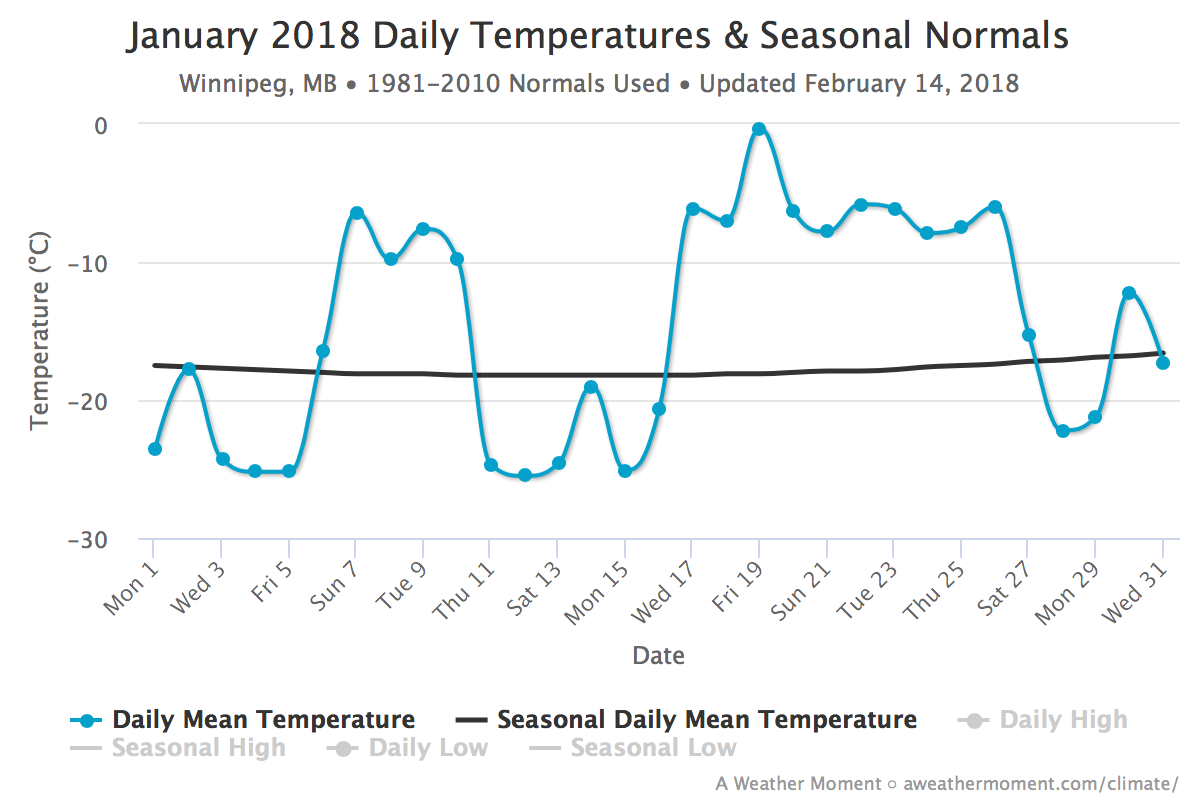 January 2018 Daily Temperatures & Seasonal Normals
Winnipeg, MB • 1981–2010 Normals Used • Updated February 14, 2018

Temperature (°C)
0
−10
−20
−30

Mon 1
Wed 3
Fri 5
Sun 7
Tue 9
Thu 11
Sat 13
Mon 15
Wed 17
Fri 19
Sun 21
Tue 23
Thu 25
Sat 27
Mon 29
Wed 31
Date

Daily Mean Temperature
Seasonal Daily Mean Temperature
Daily High
Seasonal High
Daily Low
Seasonal Low

A Weather Moment ○ aweathermoment.com/climate/